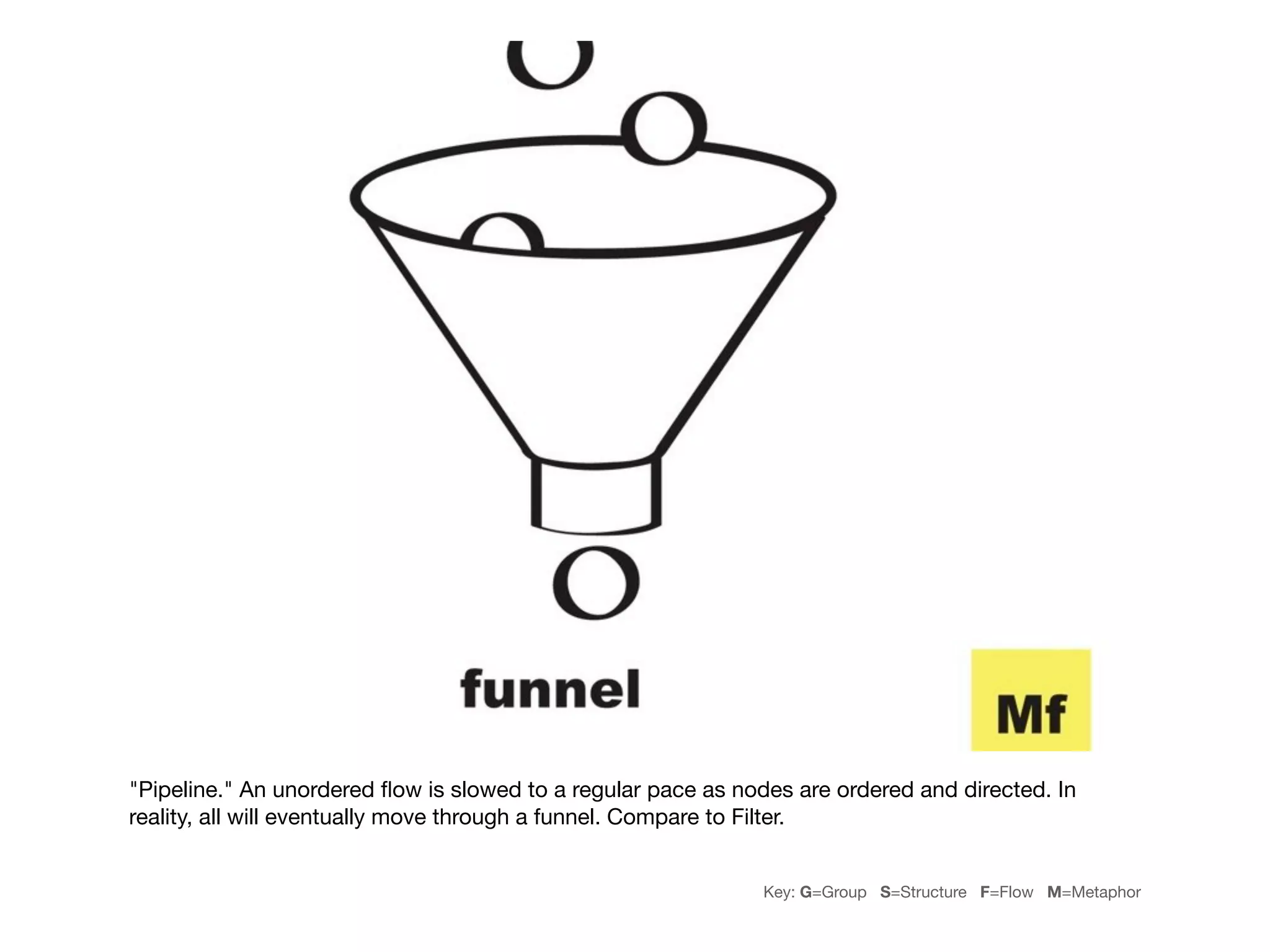 funnel

Mf

"Pipeline." An unordered flow is slowed to a regular pace as nodes are ordered and directed. In reality, all will eventually move through a funnel. Compare to Filter.

Key: G=Group S=Structure F=Flow M=Metaphor